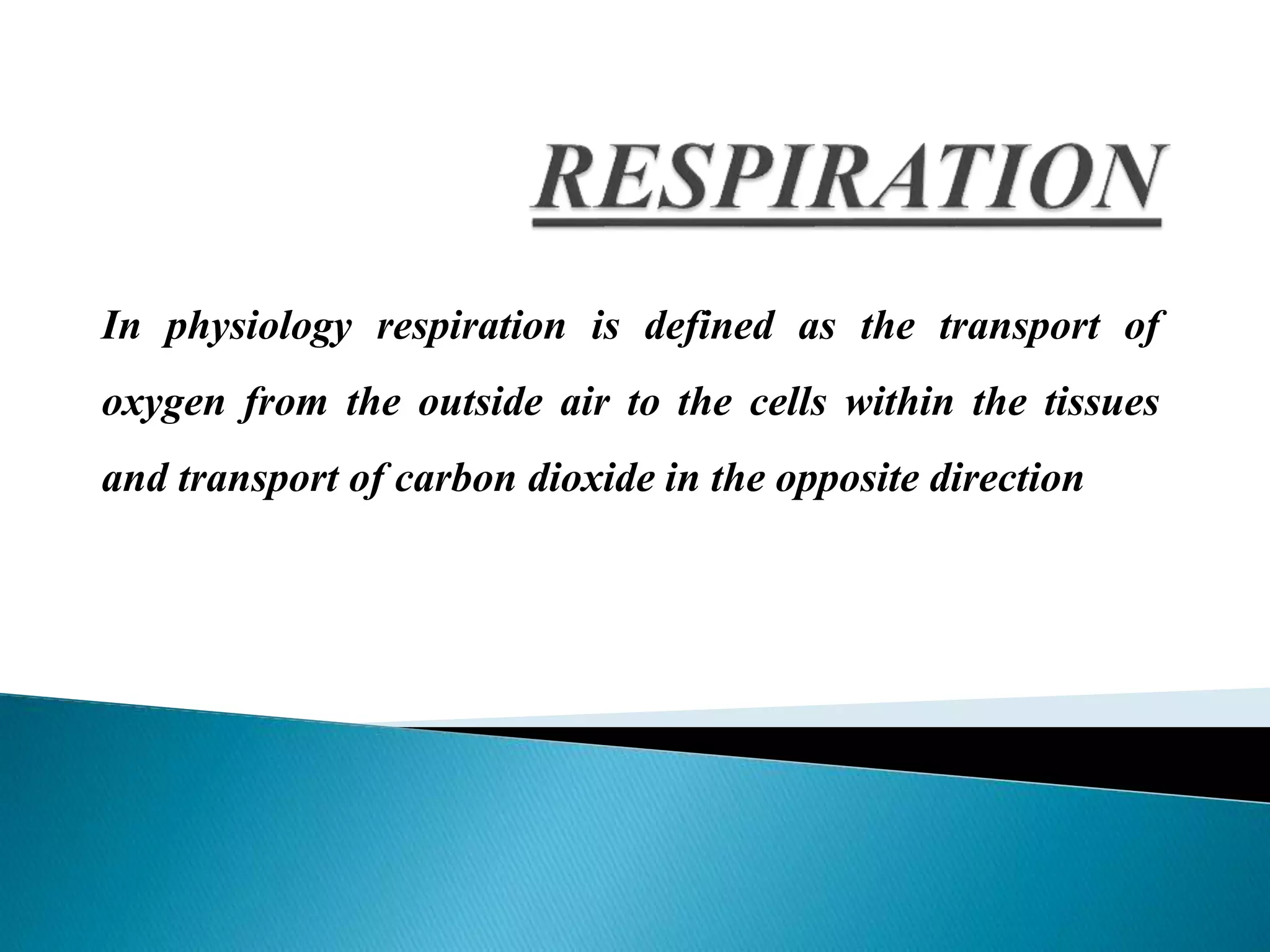 RESPIRATION

In physiology respiration is defined as the transport of oxygen from the outside air to the cells within the tissues and transport of carbon dioxide in the opposite direction